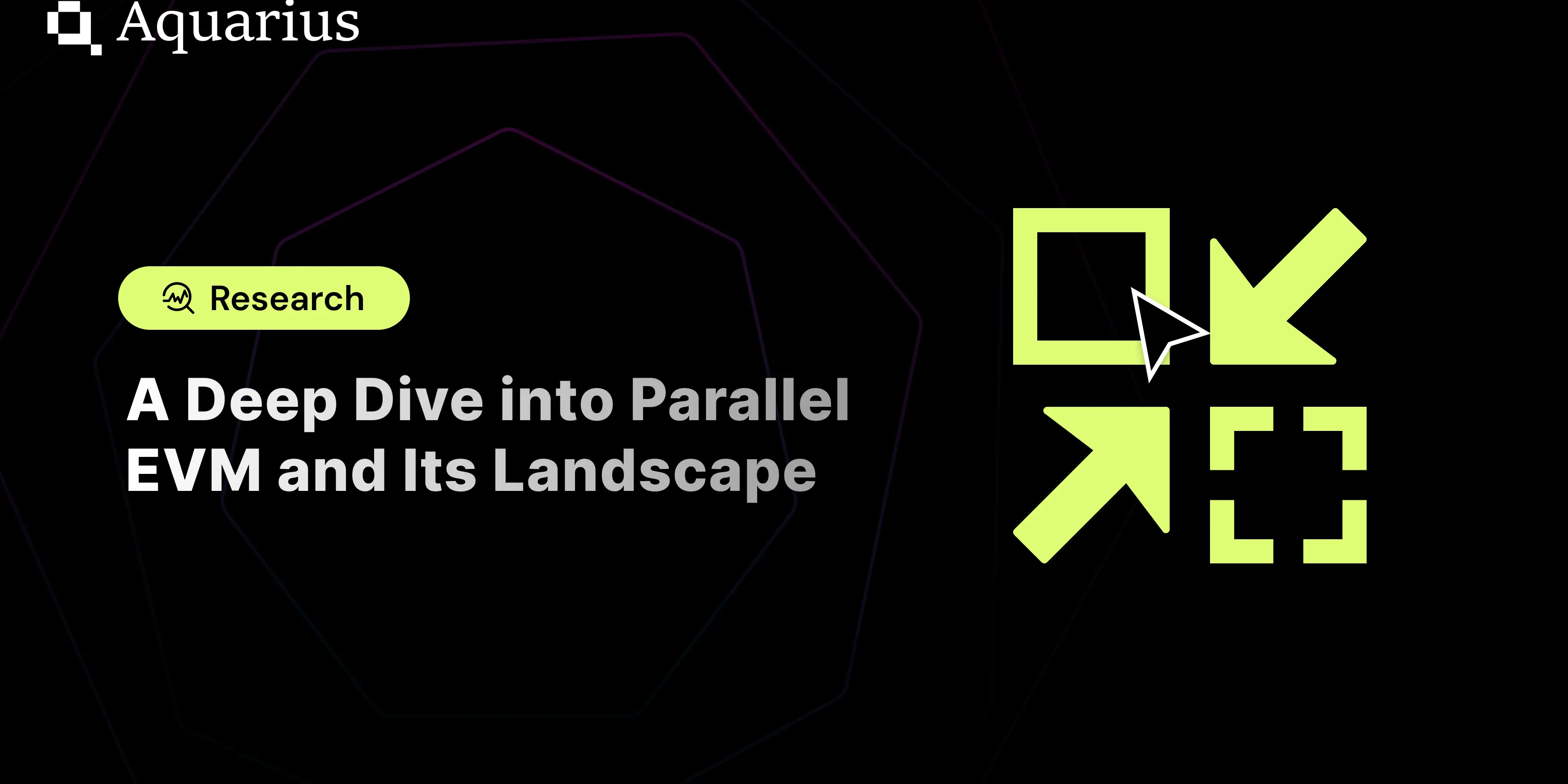 Aquarius

Research

A Deep Dive into Parallel EVM and Its Landscape